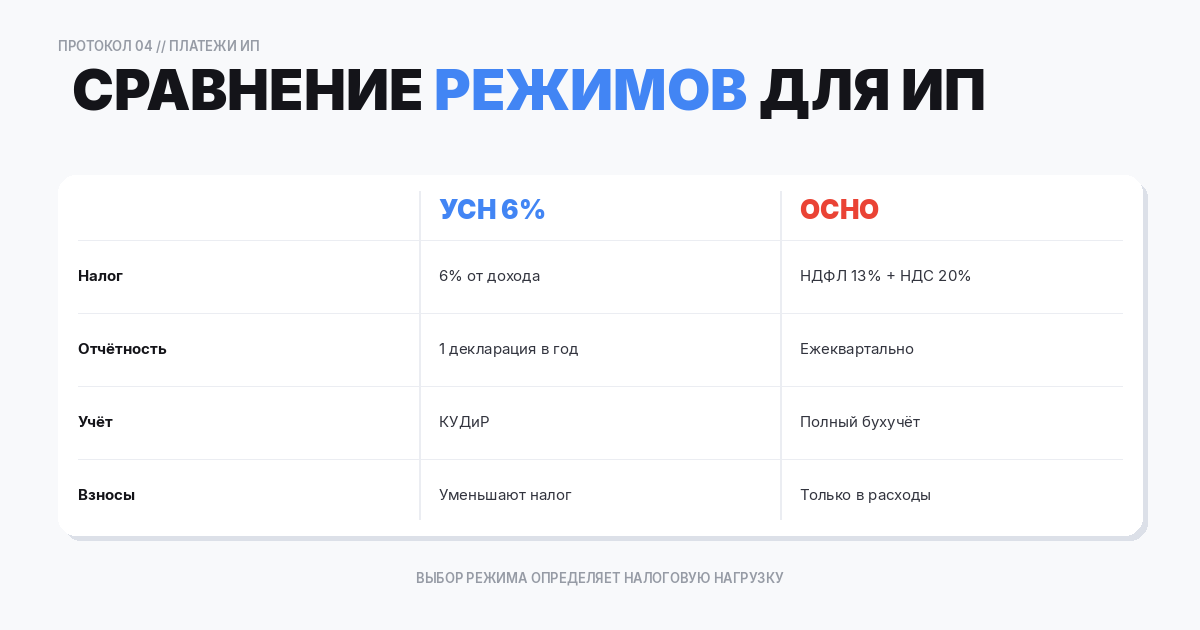 ПРОТОКОЛ 04 // ПЛАТЕЖИ ИП

СРАВНЕНИЕ РЕЖИМОВ ДЛЯ ИП

| | УСН 6% | ОСНО |
|---|---|---|
| Налог | 6% от дохода | НДФЛ 13% + НДС 20% |
| Отчётность | 1 декларация в год | Ежеквартально |
| Учёт | КУДиР | Полный бухучёт |
| Взносы | Уменьшают налог | Только в расходы |

ВЫБОР РЕЖИМА ОПРЕДЕЛЯЕТ НАЛОГОВУЮ НАГРУЗКУ